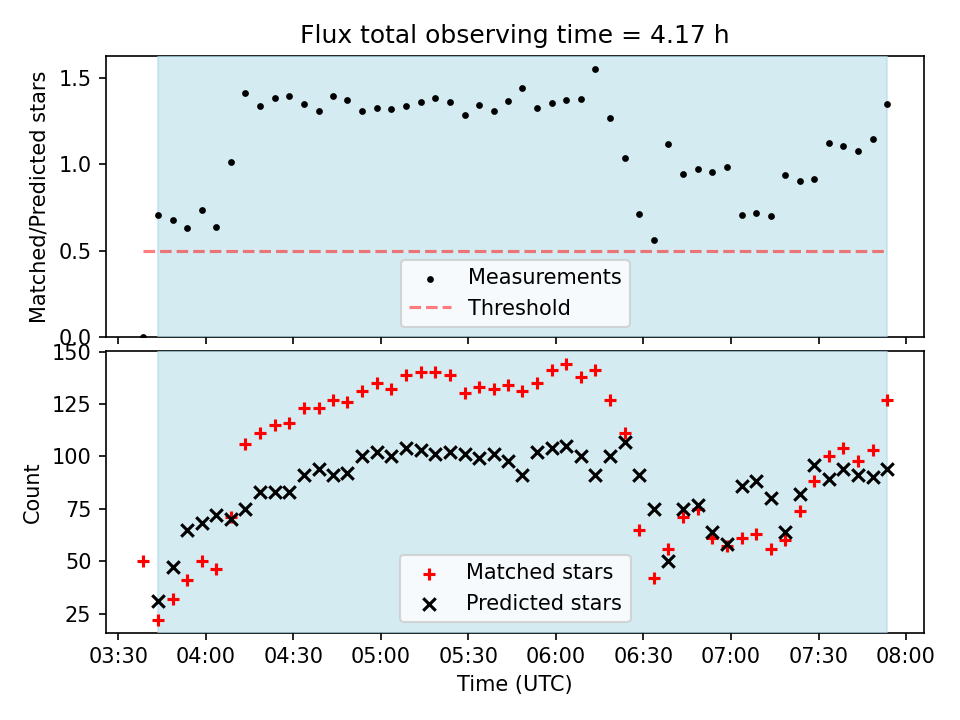 Flux total observing time = 4.17 h

Matched/Predicted stars

1.5
1.0
0.5
0.0

Measurements
Threshold

Count

150
125
100
75
50
25

Matched stars
Predicted stars

03:30 04:00 04:30 05:00 05:30 06:00 06:30 07:00 07:30 08:00

Time (UTC)